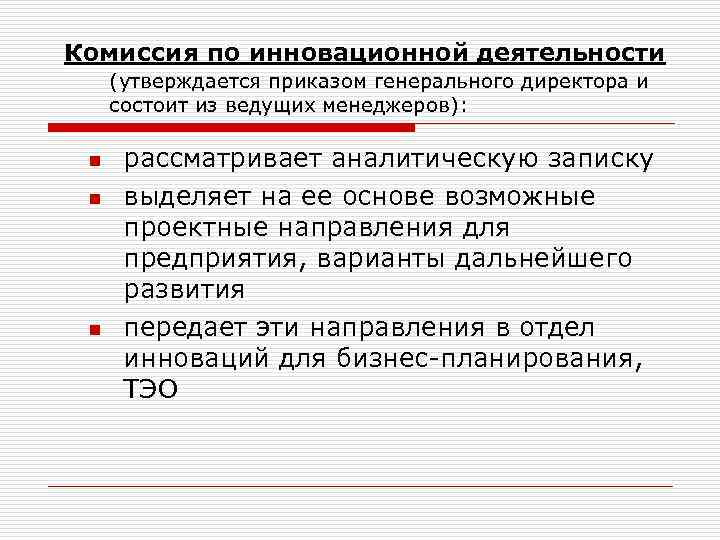 Комиссия по инновационной деятельности
(утверждается приказом генерального директора и состоит из ведущих менеджеров):

- рассматривает аналитическую записку
- выделяет на ее основе возможные проектные направления для предприятия, варианты дальнейшего развития
- передает эти направления в отдел инноваций для бизнес-планирования, ТЭО